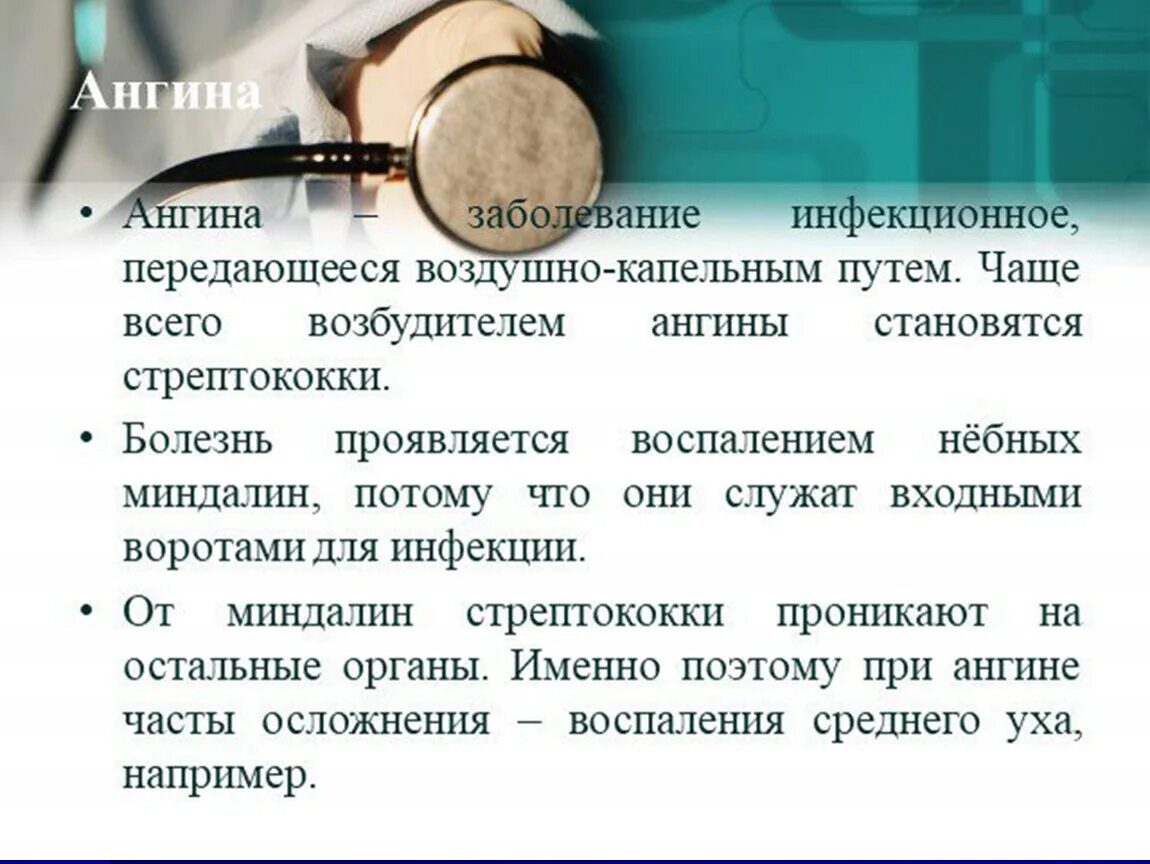 Ангина

• Ангина – заболевание инфекционное, передающееся воздушно-капельным путем. Чаще всего возбудителем ангины становятся стрептококки.

• Болезнь проявляется воспалением нёбных миндалин, потому что они служат входными воротами для инфекции.

• От миндалин стрептококки проникают на остальные органы. Именно поэтому при ангине часты осложнения – воспаления среднего уха, например.